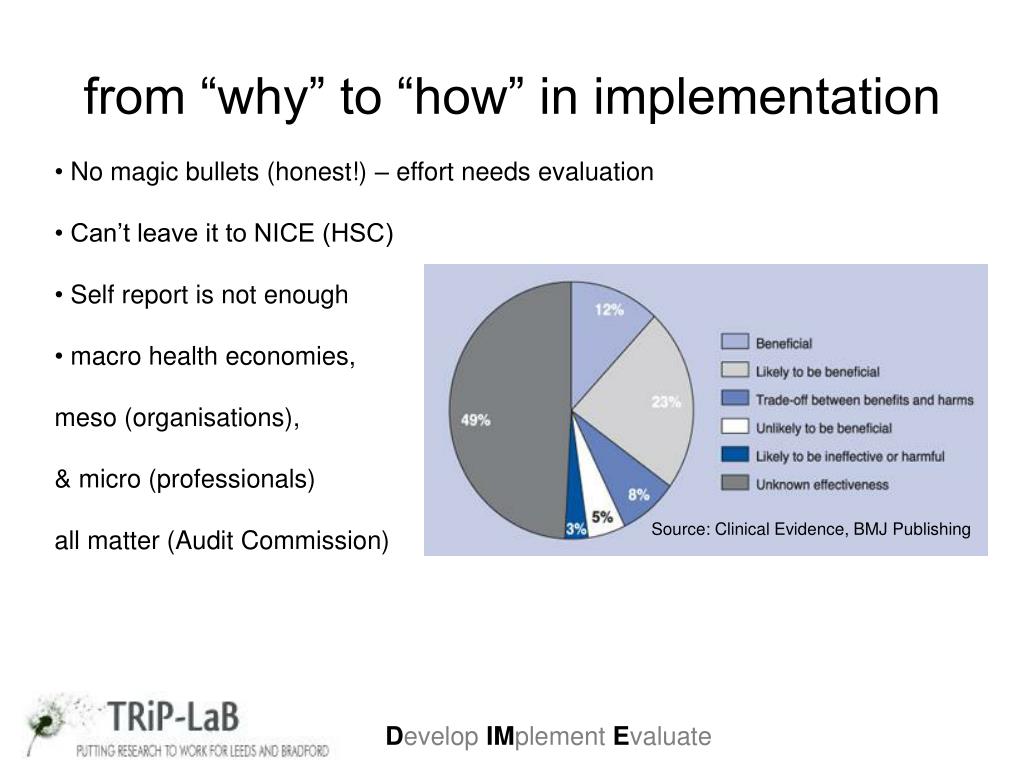 from “why” to “how” in implementation

• No magic bullets (honest!) – effort needs evaluation

• Can’t leave it to NICE (HSC)

• Self report is not enough

• macro health economies,

meso (organisations),

& micro (professionals)

all matter (Audit Commission)

12%
23%
8%
5%
3%
49%

Beneficial
Likely to be beneficial
Trade-off between benefits and harms
Unlikely to be beneficial
Likely to be ineffective or harmful
Unknown effectiveness

Source: Clinical Evidence, BMJ Publishing

TRiP-LaB
PUTTING RESEARCH TO WORK FOR LEEDS AND BRADFORD

Develop IMplement Evaluate